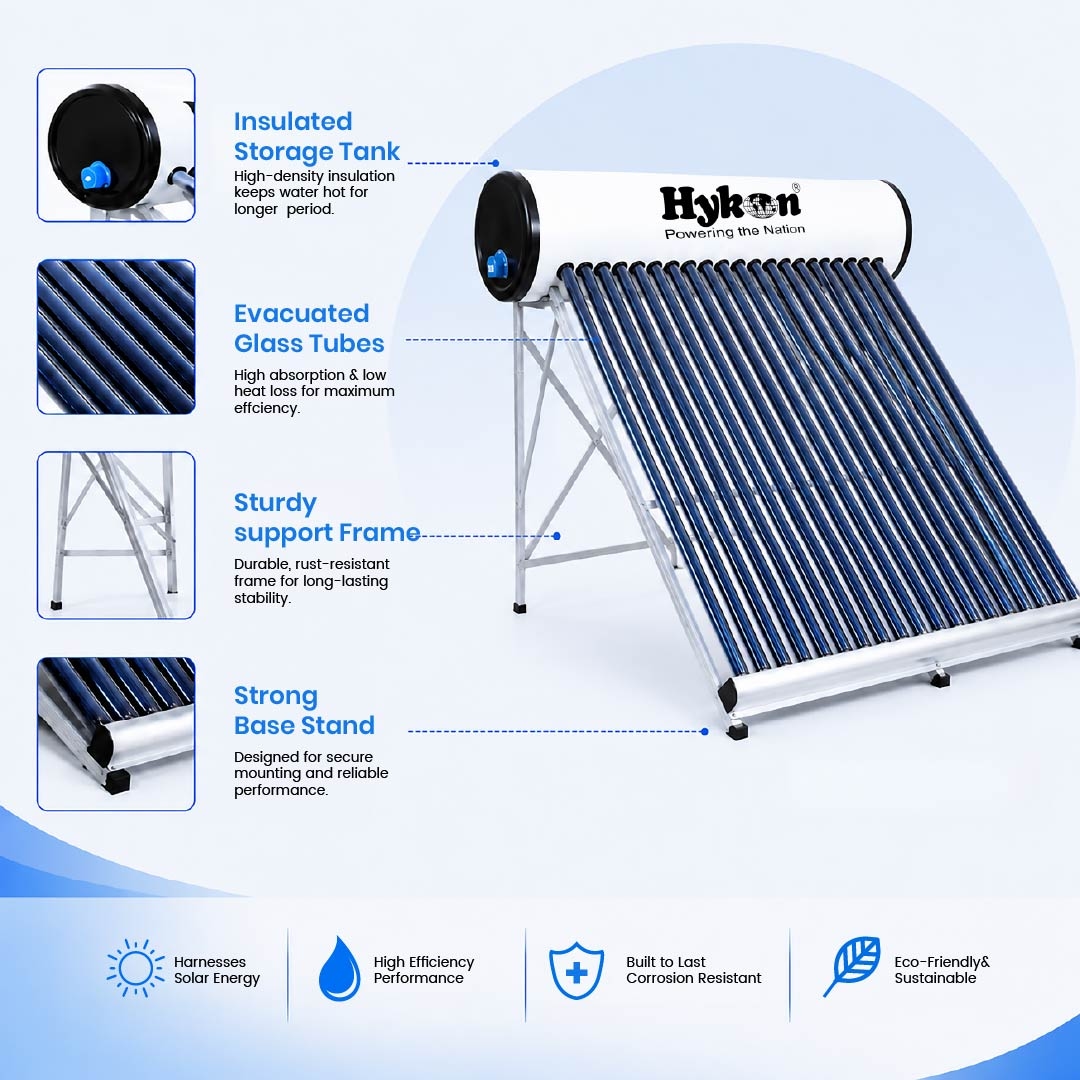 Insulated Storage Tank
High-density insulation keeps water hot for longer period.

Evacuated Glass Tubes
High absorption & low heat loss for maximum effciency.

Sturdy support Frame
Durable, rust-resistant frame for long-lasting stability.

Strong Base Stand
Designed for secure mounting and reliable performance.

Hykon®
Powering the Nation

Harnesses Solar Energy

High Efficiency Performance

Built to Last Corrosion Resistant

Eco-Friendly& Sustainable